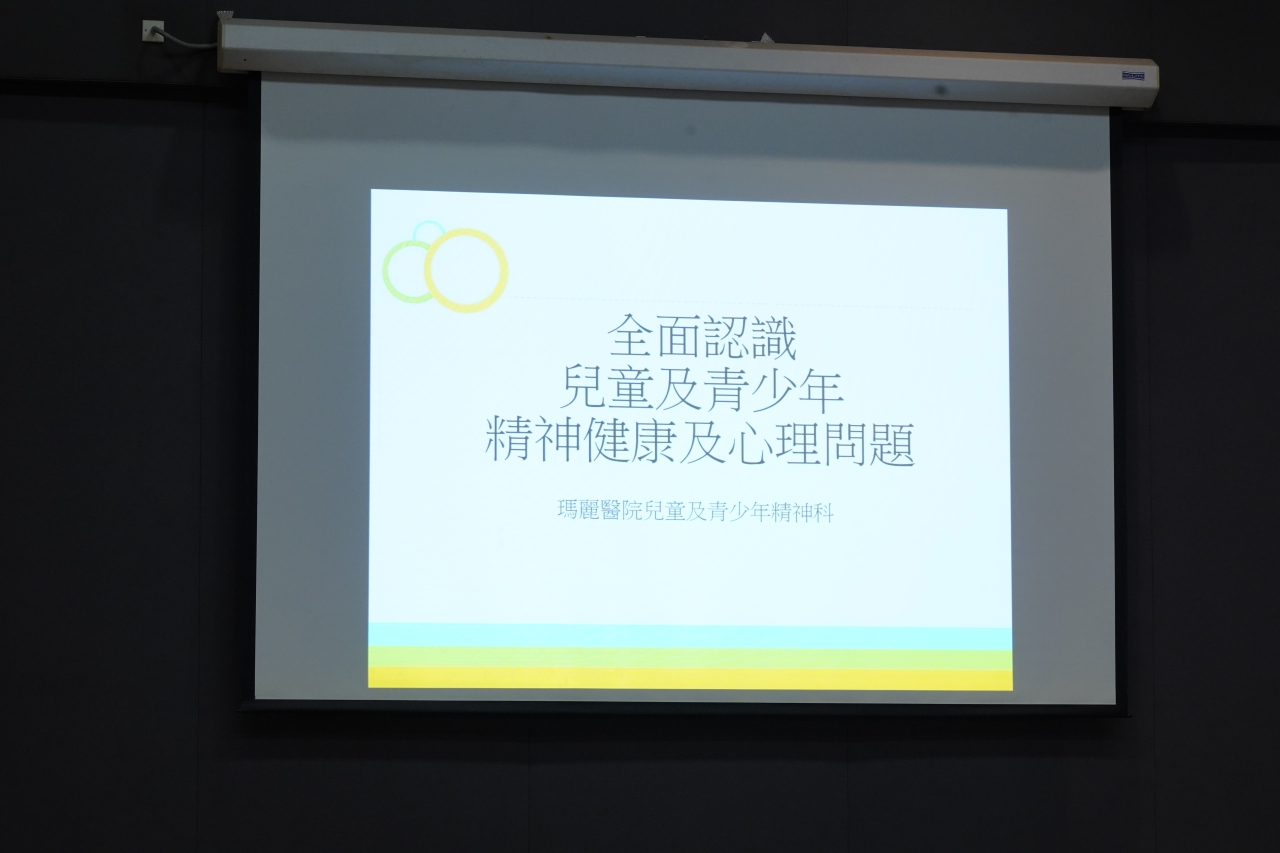 全面認識
兒童及青少年
精神健康及心理問題

瑪麗醫院兒童及青少年精神科